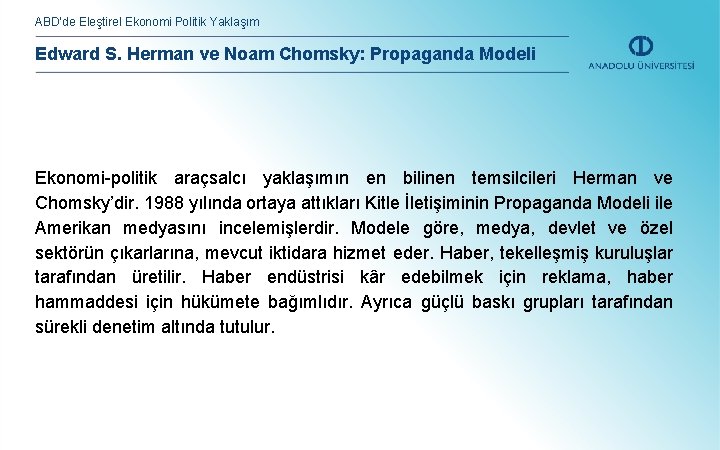 ABD'de Eleştirel Ekonomi Politik Yaklaşım

Edward S. Herman ve Noam Chomsky: Propaganda Modeli

ANADOLU ÜNİVERSİTESİ

Ekonomi-politik araçsalcı yaklaşımın en bilinen temsilcileri Herman ve Chomsky'dir. 1988 yılında ortaya attıkları Kitle İletişiminin Propaganda Modeli ile Amerikan medyasını incelemişlerdir. Modele göre, medya, devlet ve özel sektörün çıkarlarına, mevcut iktidara hizmet eder. Haber, tekelleşmiş kuruluşlar tarafından üretilir. Haber endüstrisi kâr edebilmek için reklama, haber hammaddesi için hükümete bağımlıdır. Ayrıca güçlü baskı grupları tarafından sürekli denetim altında tutulur.